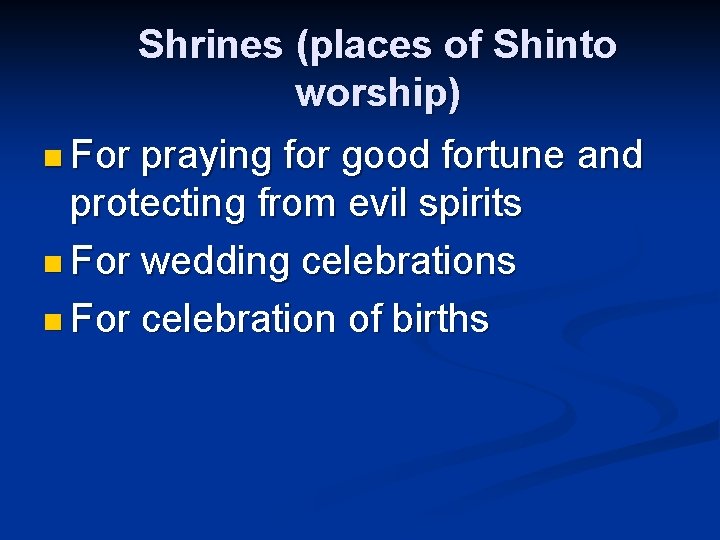 Shrines (places of Shinto worship)

- For praying for good fortune and protecting from evil spirits
- For wedding celebrations
- For celebration of births